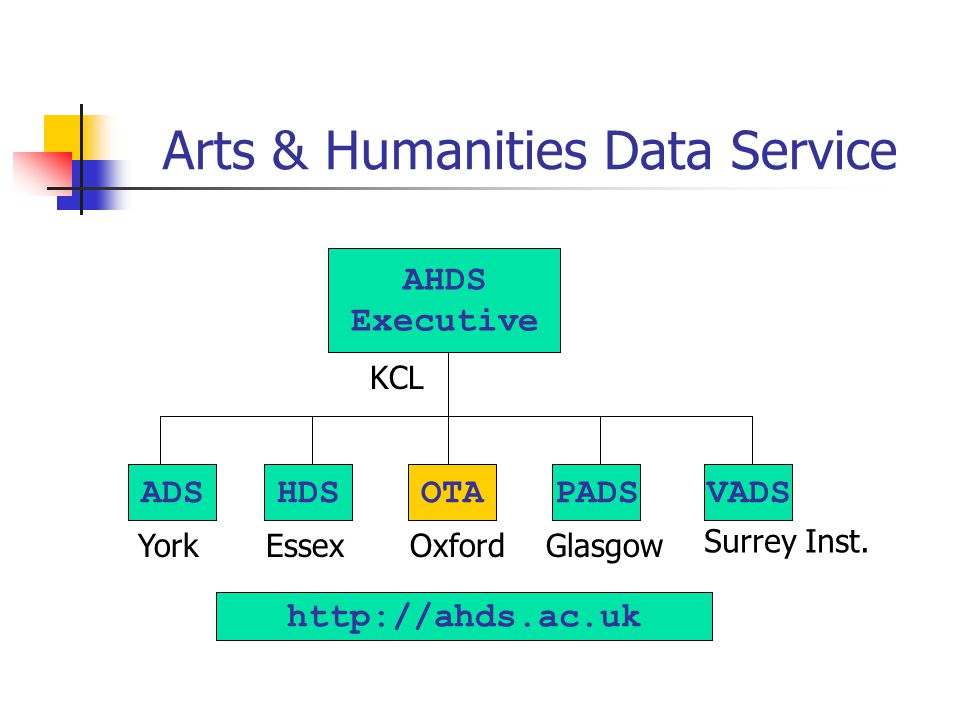 Arts & Humanities Data Service

AHDS Executive

KCL

ADS
York

HDS
Essex

OTA
Oxford

PADS
Glasgow

VADS
Surrey Inst.

http://ahds.ac.uk